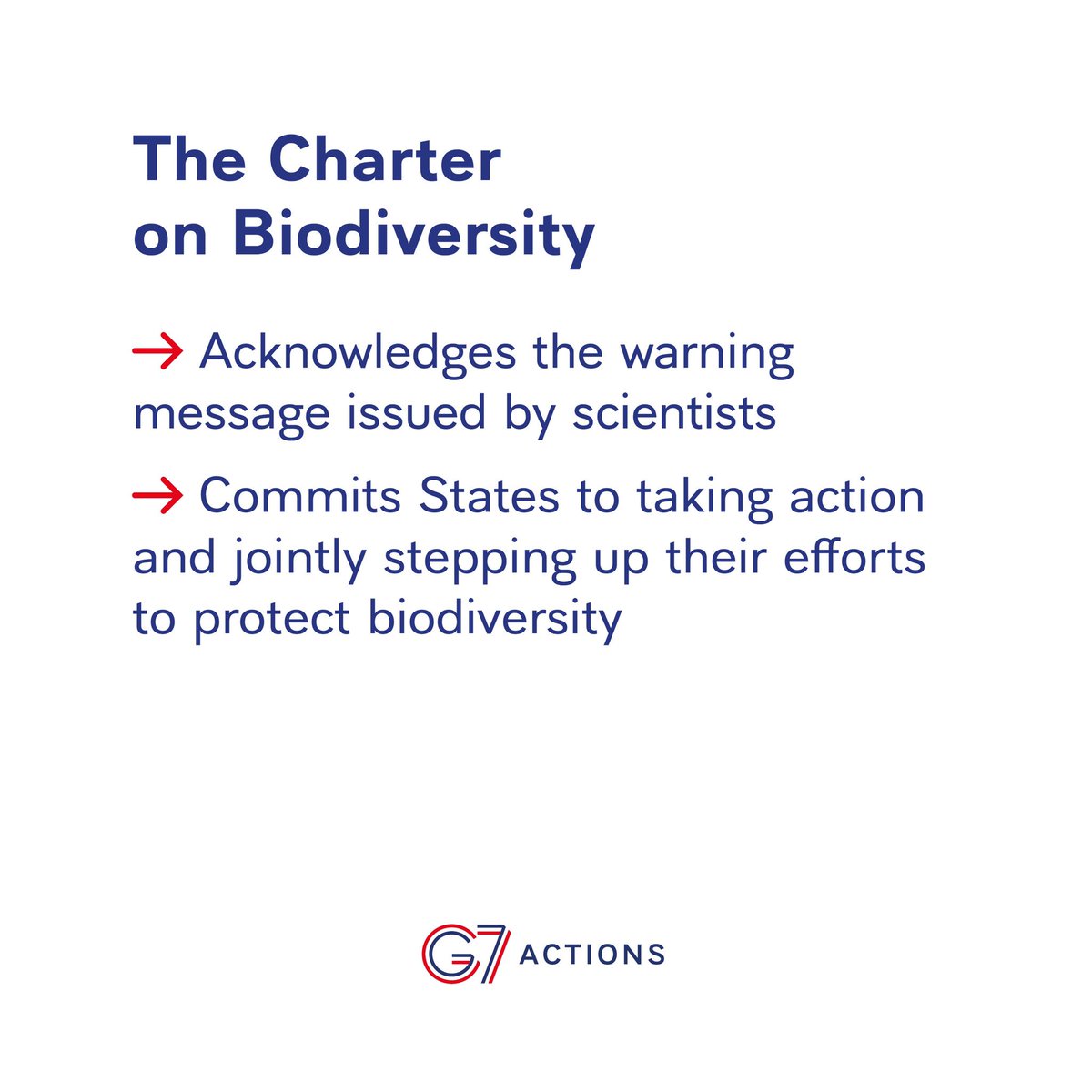 The Charter on Biodiversity

→ Acknowledges the warning message issued by scientists

→ Commits States to taking action and jointly stepping up their efforts to protect biodiversity

G7 ACTIONS